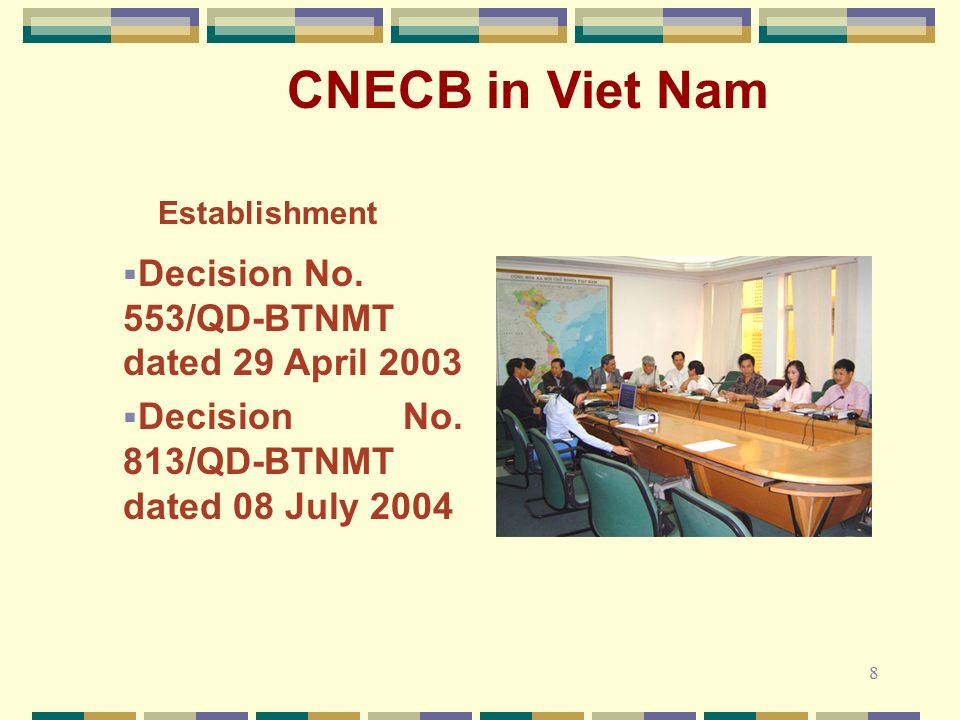 CNECB in Viet Nam

Establishment

▪Decision No. 553/QD-BTNMT dated 29 April 2003

▪Decision No. 813/QD-BTNMT dated 08 July 2004

8